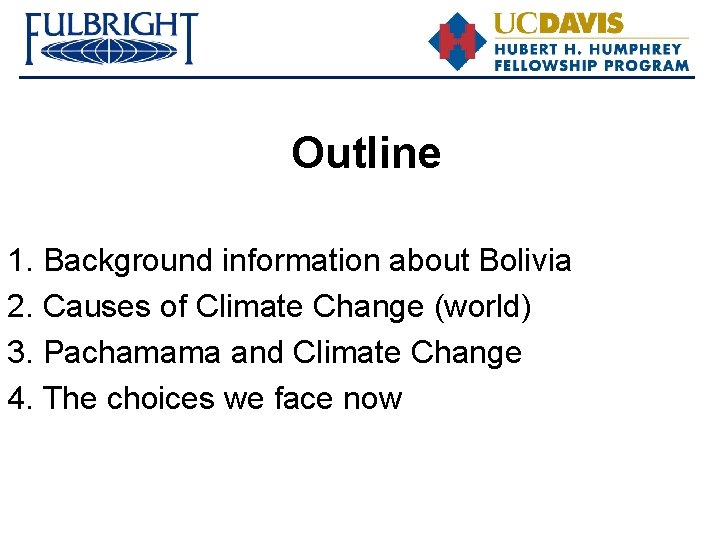 FULBRIGHT

UCDAVIS
HUBERT H. HUMPHREY
FELLOWSHIP PROGRAM

Outline

1. Background information about Bolivia
2. Causes of Climate Change (world)
3. Pachamama and Climate Change
4. The choices we face now